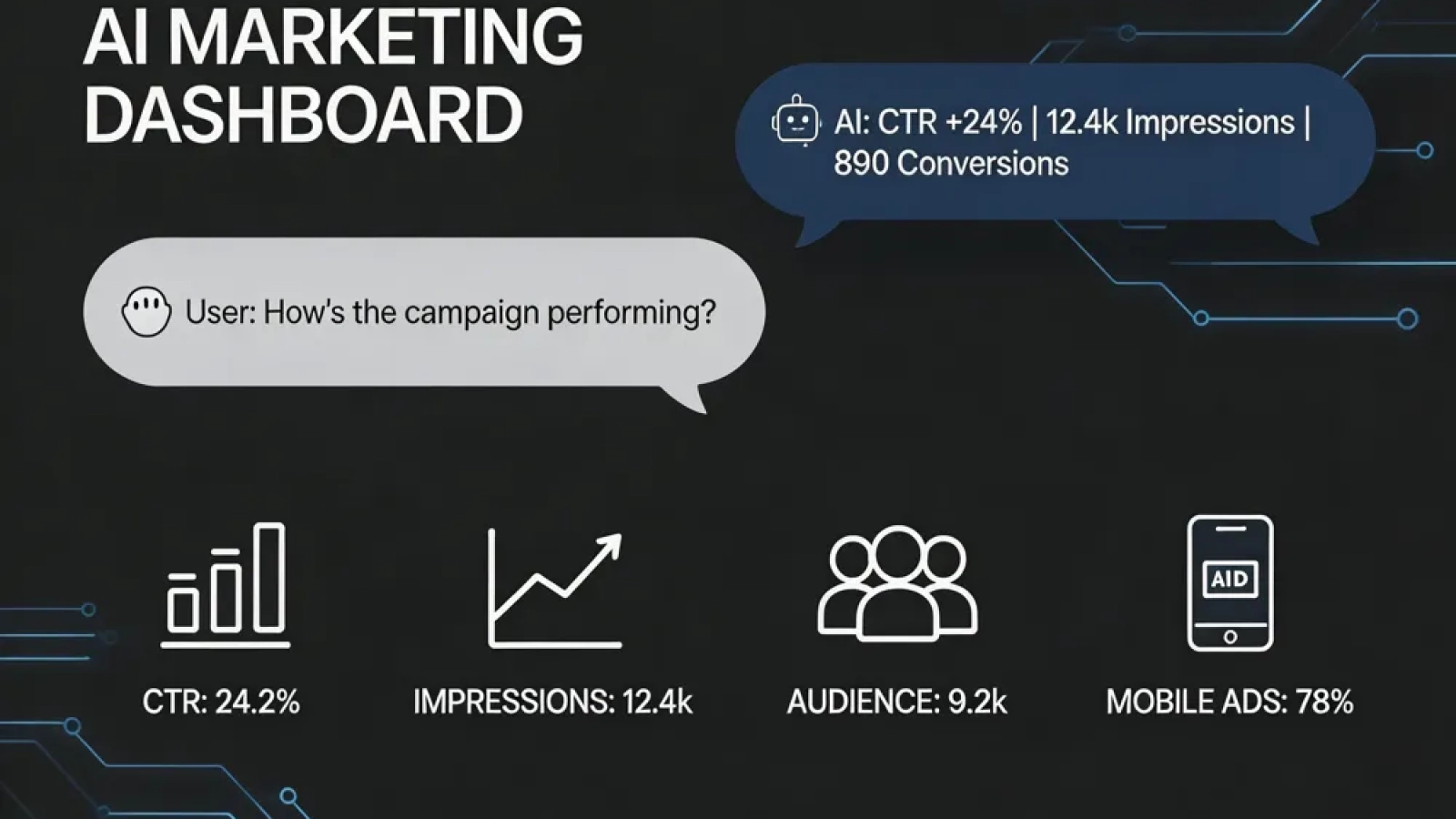 AI MARKETING DASHBOARD

AI: CTR +24% | 12.4k Impressions | 890 Conversions

User: How's the campaign performing?

AID

CTR: 24.2%

IMPRESSIONS: 12.4k

AUDIENCE: 9.2k

MOBILE ADS: 78%